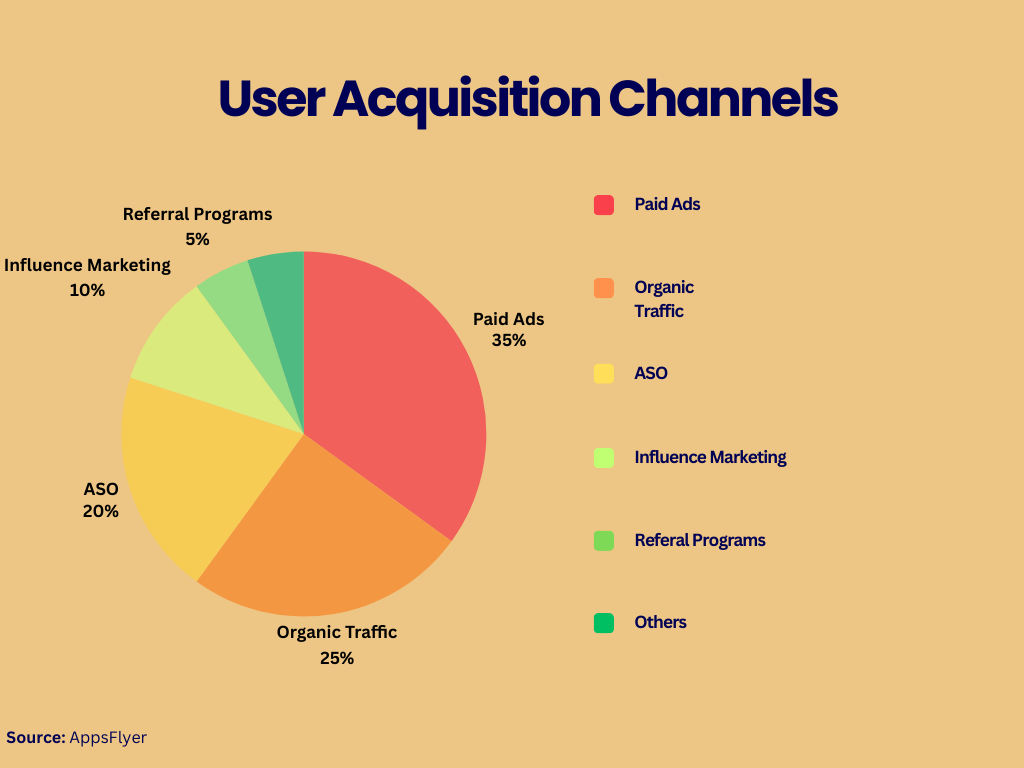 User Acquisition Channels

Referral Programs
5%

Influence Marketing
10%

Paid Ads
35%

ASO
20%

Organic Traffic
25%

Paid Ads

Organic Traffic

ASO

Influence Marketing

Referal Programs

Others

Source: AppsFlyer